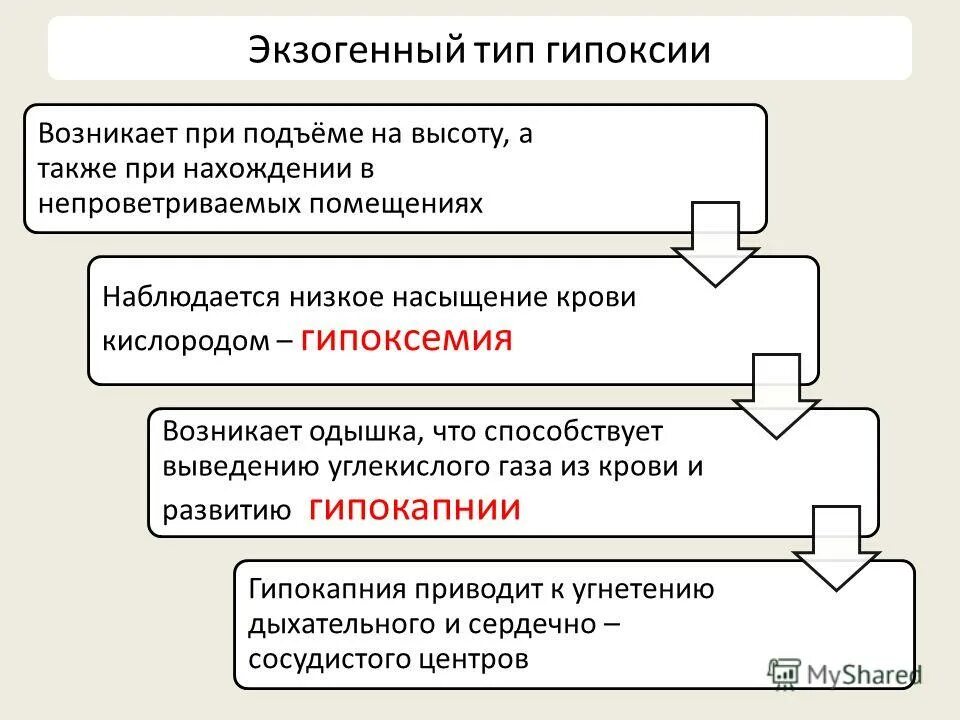 Экзогенный тип гипоксии

Возникает при подъёме на высоту, а также при нахождении в непроветриваемых помещениях

Наблюдается низкое насыщение крови кислородом – гипоксемия

Возникает одышка, что способствует выведению углекислого газа из крови и развитию гипокапнии

Гипокапния приводит к угнетению дыхательного и сердечно – сосудистого центров

MyShared